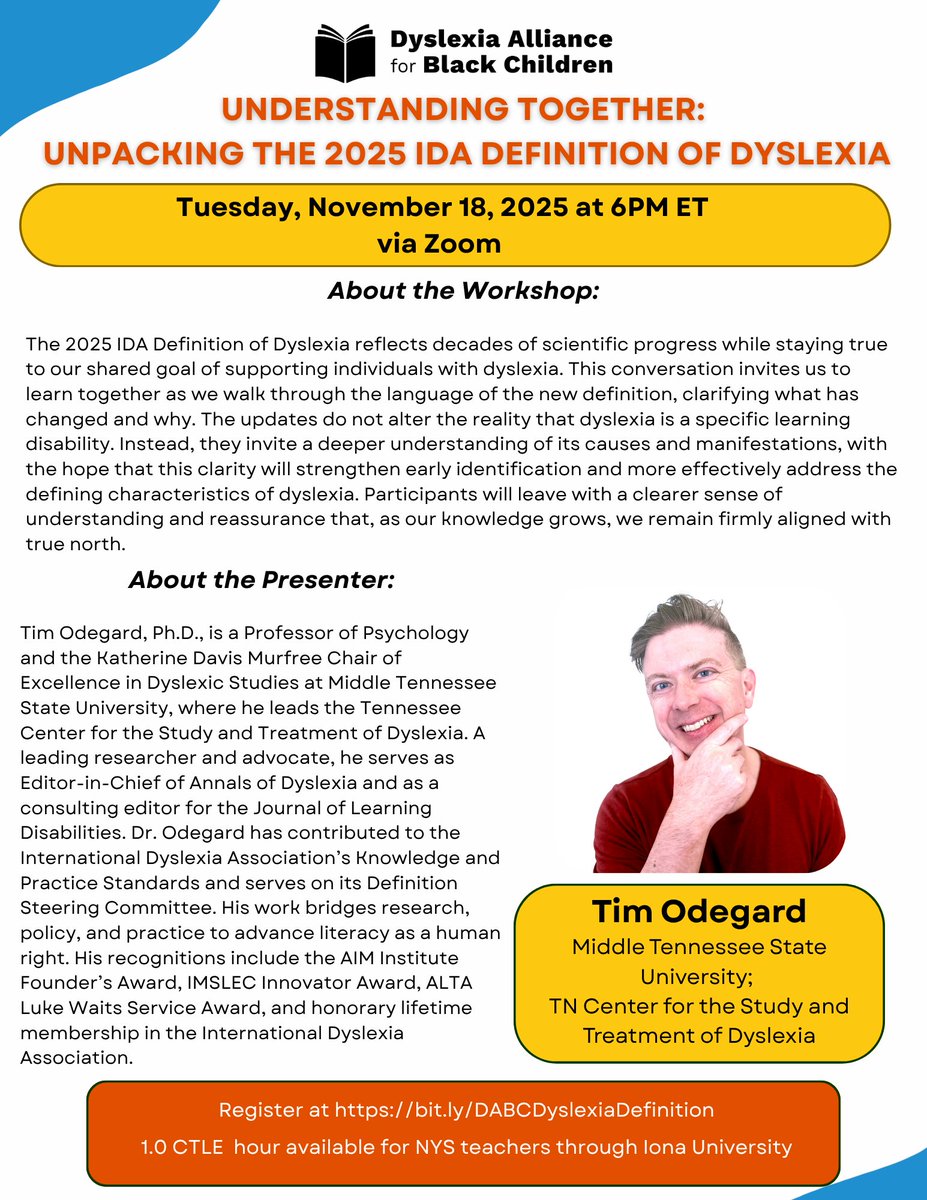 Dyslexia Alliance for Black Children

UNDERSTANDING TOGETHER: UNPACKING THE 2025 IDA DEFINITION OF DYSLEXIA

Tuesday, November 18, 2025 at 6PM ET
via Zoom

About the Workshop:

The 2025 IDA Definition of Dyslexia reflects decades of scientific progress while staying true to our shared goal of supporting individuals with dyslexia. This conversation invites us to learn together as we walk through the language of the new definition, clarifying what has changed and why. The updates do not alter the reality that dyslexia is a specific learning disability. Instead, they invite a deeper understanding of its causes and manifestations, with the hope that this clarity will strengthen early identification and more effectively address the defining characteristics of dyslexia. Participants will leave with a clearer sense of understanding and reassurance that, as our knowledge grows, we remain firmly aligned with true north.

About the Presenter:

Tim Odegard, Ph.D., is a Professor of Psychology and the Katherine Davis Murfree Chair of Excellence in Dyslexic Studies at Middle Tennessee State University, where he leads the Tennessee Center for the Study and Treatment of Dyslexia. A leading researcher and advocate, he serves as Editor-in-Chief of Annals of Dyslexia and as a consulting editor for the Journal of Learning Disabilities. Dr. Odegard has contributed to the International Dyslexia Association's Knowledge and Practice Standards and serves on its Definition Steering Committee. His work bridges research, policy, and practice to advance literacy as a human right. His recognitions include the AIM Institute Founder's Award, IMSLEC Innovator Award, ALTA Luke Waits Service Award, and honorary lifetime membership in the International Dyslexia Association.

Tim Odegard
Middle Tennessee State University;
TN Center for the Study and Treatment of Dyslexia

Register at https://bit.ly/DABCDyslexiaDefinition
1.0 CTLE hour available for NYS teachers through Iona University